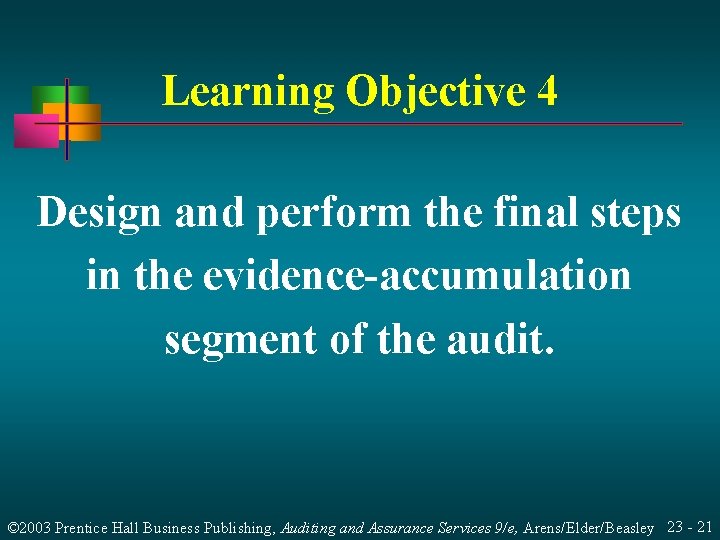 Learning Objective 4

Design and perform the final steps in the evidence-accumulation segment of the audit.

©2003 Prentice Hall Business Publishing, Auditing and Assurance Services 9/e, Arens/Elder/Beasley 23 - 21